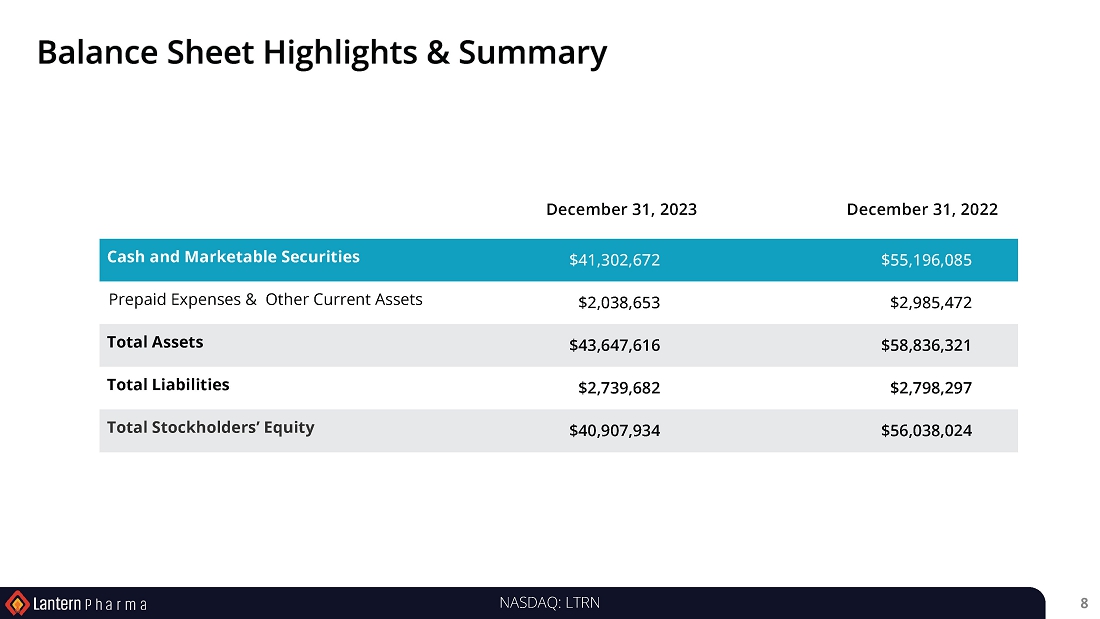 Balance Sheet Highlights & Summary

| | December 31, 2023 | December 31, 2022 |
|---|---|---|
| Cash and Marketable Securities | $41,302,672 | $55,196,085 |
| Prepaid Expenses & Other Current Assets | $2,038,653 | $2,985,472 |
| Total Assets | $43,647,616 | $58,836,321 |
| Total Liabilities | $2,739,682 | $2,798,297 |
| Total Stockholders' Equity | $40,907,934 | $56,038,024 |

Lantern Pharma

NASDAQ: LTRN

8